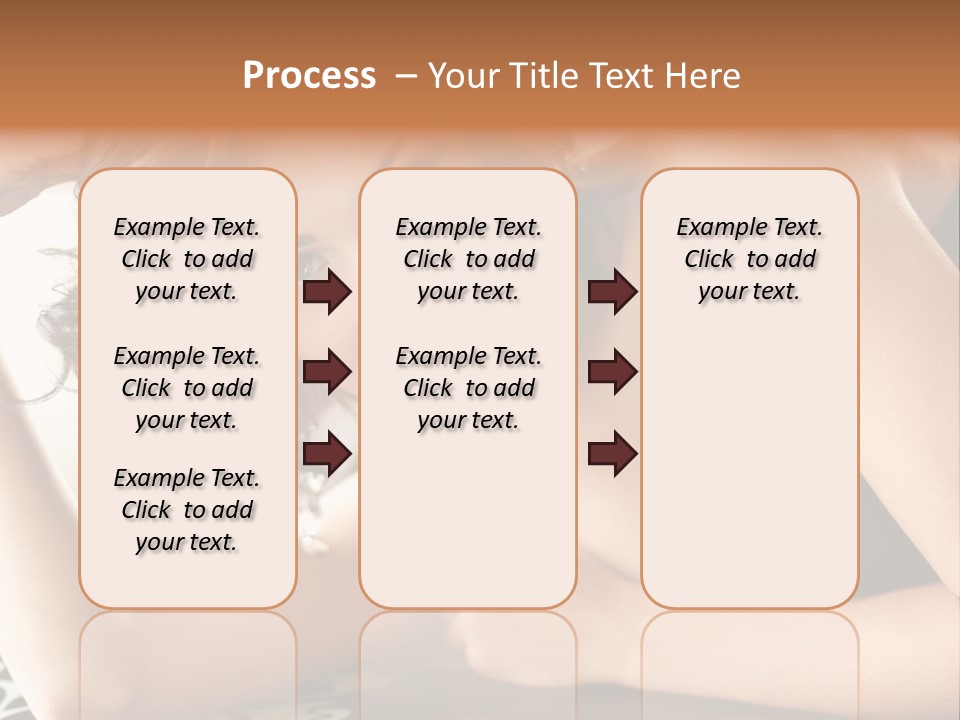 Process – Your Title Text Here

Example Text. Click to add your text.

Example Text. Click to add your text.

Example Text. Click to add your text.

Example Text. Click to add your text.

Example Text. Click to add your text.

Example Text. Click to add your text.